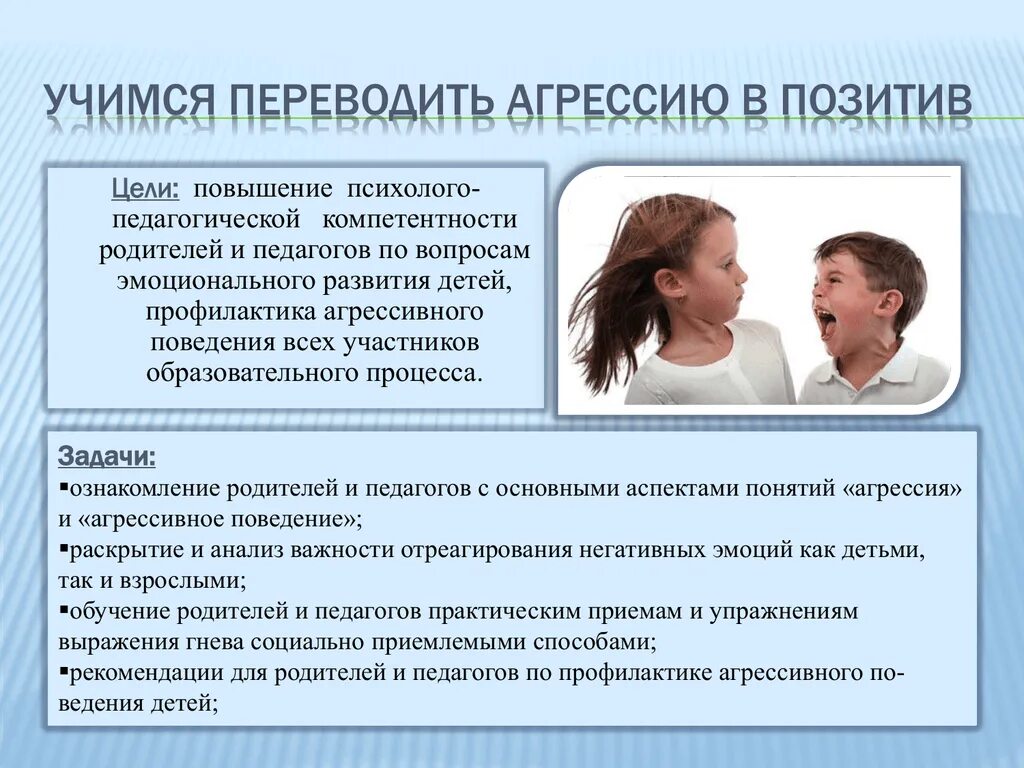 УЧИМСЯ ПЕРЕВОДИТЬ АГРЕССИЮ В ПОЗИТИВ

Цели: повышение психолого-педагогической компетентности родителей и педагогов по вопросам эмоционального развития детей, профилактика агрессивного поведения всех участников образовательного процесса.

Задачи:
▪ознакомление родителей и педагогов с основными аспектами понятий «агрессия» и «агрессивное поведение»;
▪раскрытие и анализ важности отреагирования негативных эмоций как детьми, так и взрослыми;
▪обучение родителей и педагогов практическим приемам и упражнениям выражения гнева социально приемлемыми способами;
▪рекомендации для родителей и педагогов по профилактике агрессивного поведения детей;